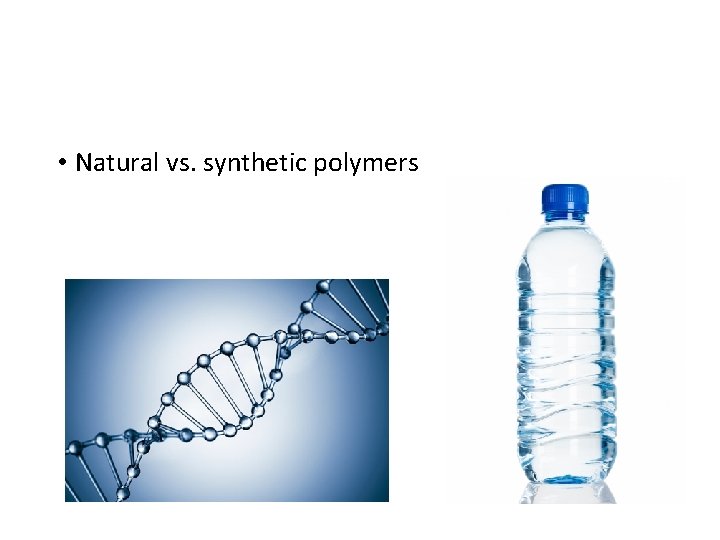 • Natural vs. synthetic polymers